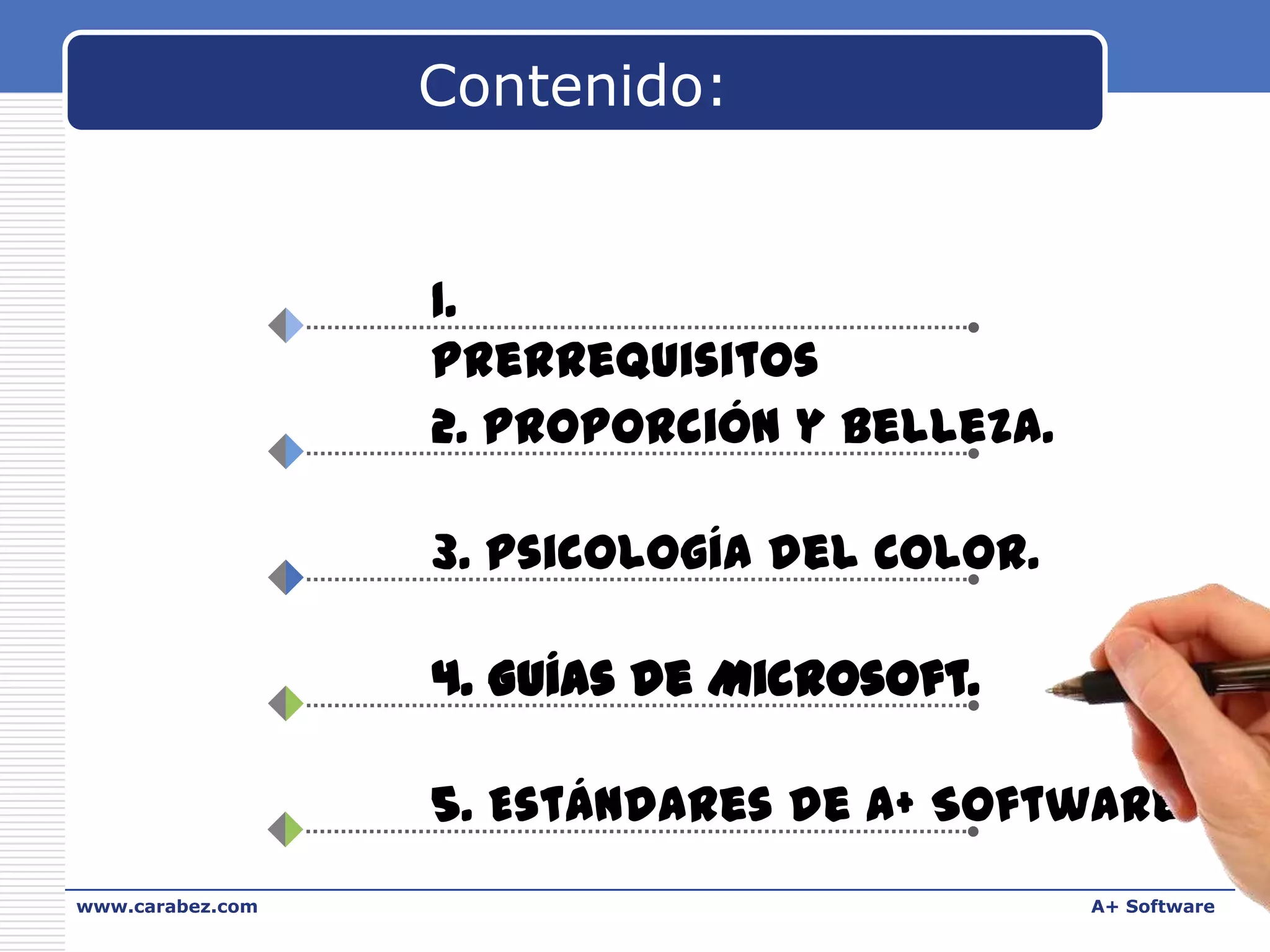 Contenido:

1. PRERREQUISITOS

2. PROPORCIÓN Y BELLEZA.

3. PSICOLOGÍA DEL COLOR.

4. GUÍAS DE MICROSOFT.

5. ESTÁNDARES DE A+ SOFTWARE

www.carabez.com

A+ Software